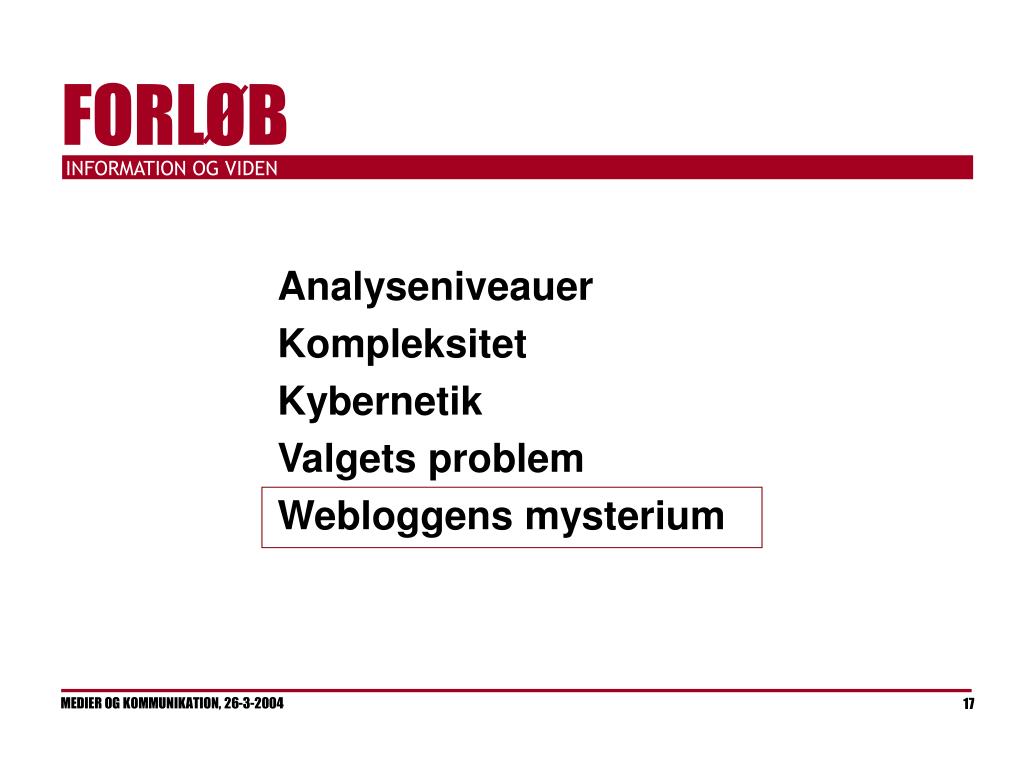 FORLØB
INFORMATION OG VIDEN

Analyseniveauer
Kompleksitet
Kybernetik
Valgets problem
Webloggens mysterium

MEDIER OG KOMMUNIKATION, 26-3-2004
17